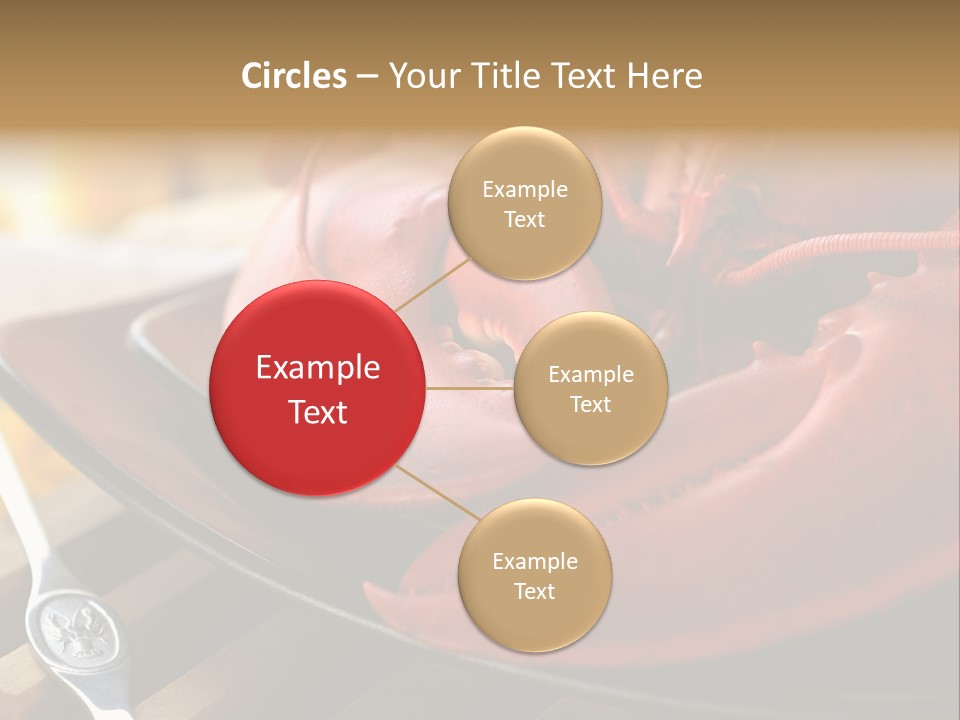 Circles – Your Title Text Here

Example Text

Example Text

Example Text

Example Text